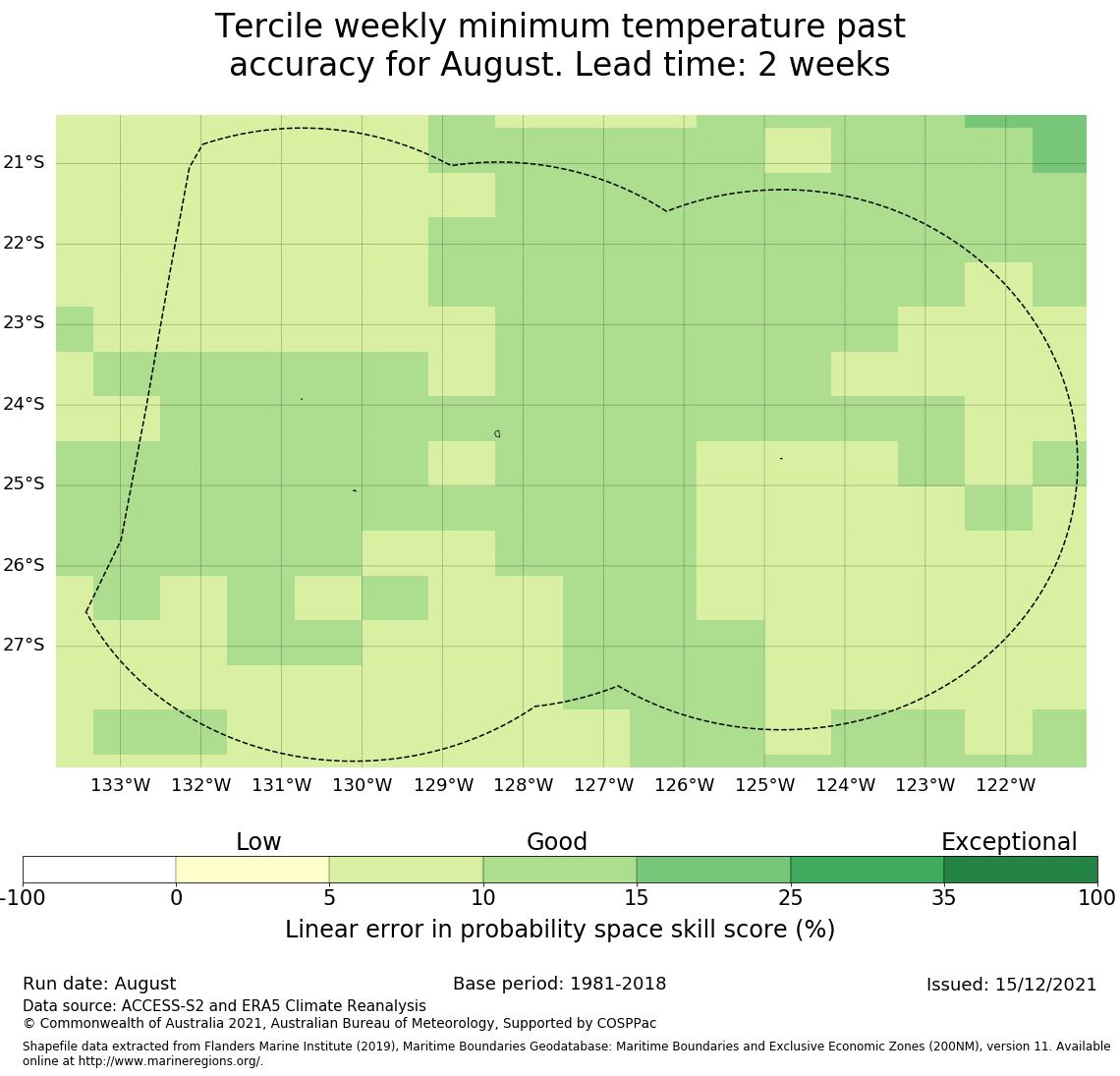 Tercile weekly minimum temperature past accuracy for August. Lead time: 2 weeks

21°S
22°S
23°S
24°S
25°S
26°S
27°S

133°W 132°W 131°W 130°W 129°W 128°W 127°W 126°W 125°W 124°W 123°W 122°W

Low
Good
Exceptional

-100 0 5 10 15 25 35 100

Linear error in probability space skill score (%)

Run date: August
Base period: 1981-2018
Issued: 15/12/2021

Data source: ACCESS-S2 and ERA5 Climate Reanalysis
© Commonwealth of Australia 2021, Australian Bureau of Meteorology, Supported by COSPPac

Shapefile data extracted from Flanders Marine Institute (2019), Maritime Boundaries Geodatabase: Maritime Boundaries and Exclusive Economic Zones (200NM), version 11. Available online at http://www.marineregions.org/.